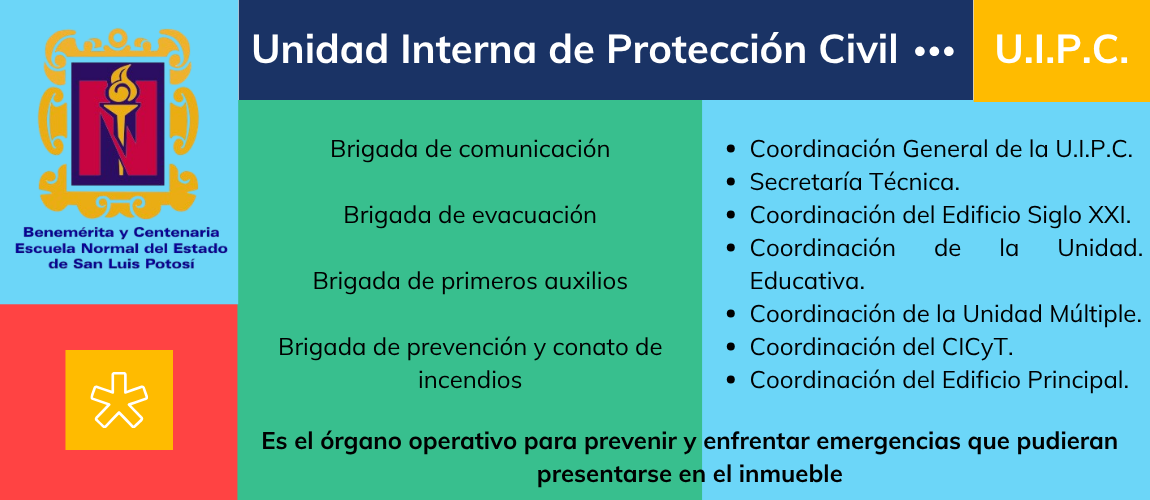 Benemérita y Centenaria Escuela Normal del Estado de San Luis Potosí

Unidad Interna de Protección Civil •••

U.I.P.C.

Brigada de comunicación

Brigada de evacuación

Brigada de primeros auxilios

Brigada de prevención y conato de incendios

- Coordinación General de la U.I.P.C.
- Secretaría Técnica.
- Coordinación del Edificio Siglo XXI.
- Coordinación de la Unidad. Educativa.
- Coordinación de la Unidad Múltiple.
- Coordinación del CICyT.
- Coordinación del Edificio Principal.

Es el órgano operativo para prevenir y enfrentar emergencias que pudieran presentarse en el inmueble